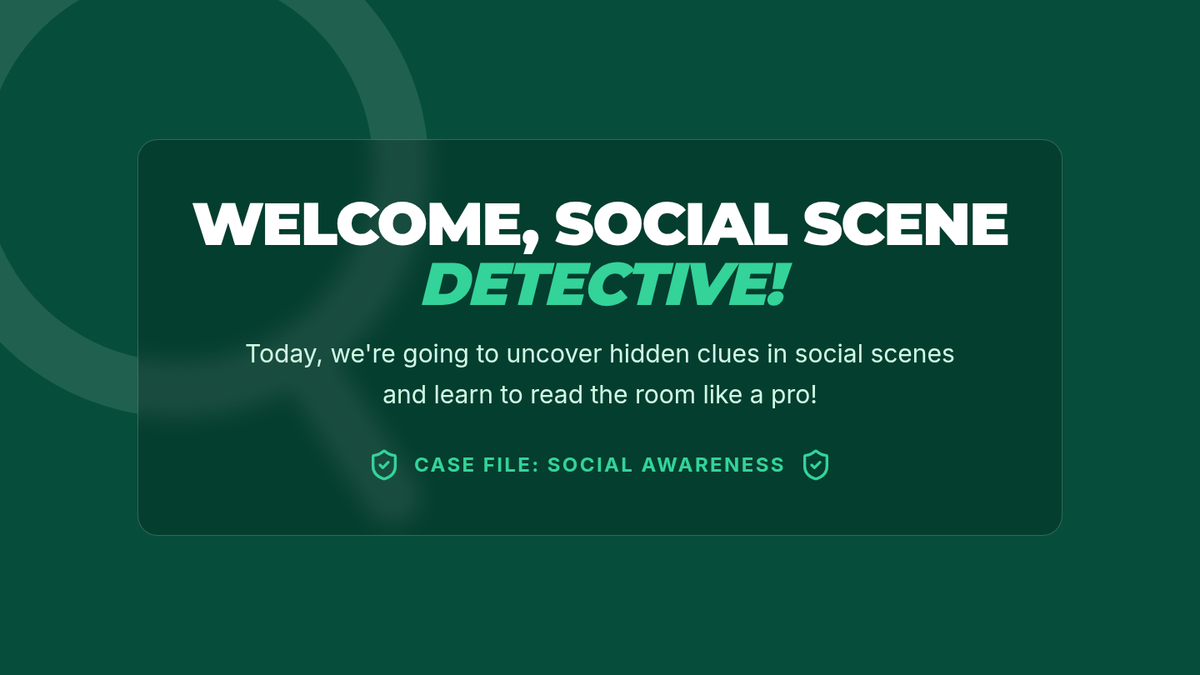 WELCOME, SOCIAL SCENE
DETECTIVE!

Today, we're going to uncover hidden clues in social scenes and learn to read the room like a pro!

CASE FILE: SOCIAL AWARENESS